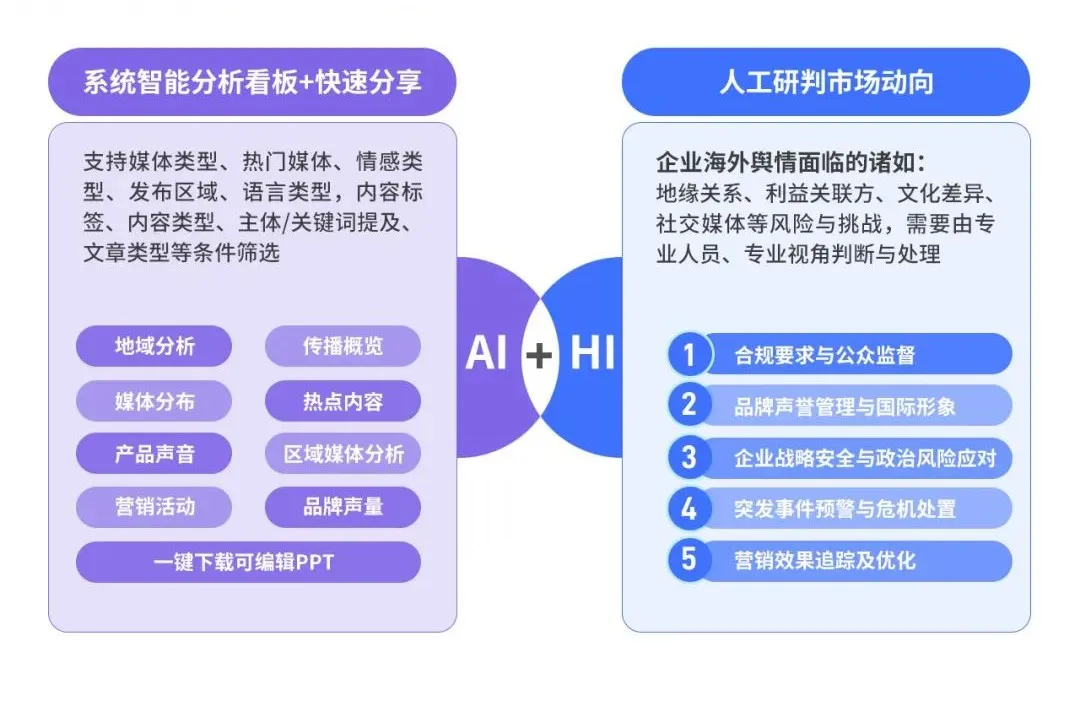 系统智能分析看板+快速分享

支持媒体类型、热门媒体、情感类型、发布区域、语言类型，内容标签、内容类型、主体/关键词提及、文章类型等条件筛选

地域分析

传播概览

媒体分布

热点内容

产品声音

区域媒体分析

营销活动

品牌声量

一键下载可编辑PPT

AI + HI

人工研判市场动向

企业海外舆情面临的诸如：
地缘关系、利益关联方、文化差异、社交媒体等风险与挑战，需要由专业人员、专业视角判断与处理

1 合规要求与公众监督

2 品牌声誉管理与国际形象

3 企业战略安全与政治风险应对

4 突发事件预警与危机处置

5 营销效果追踪及优化